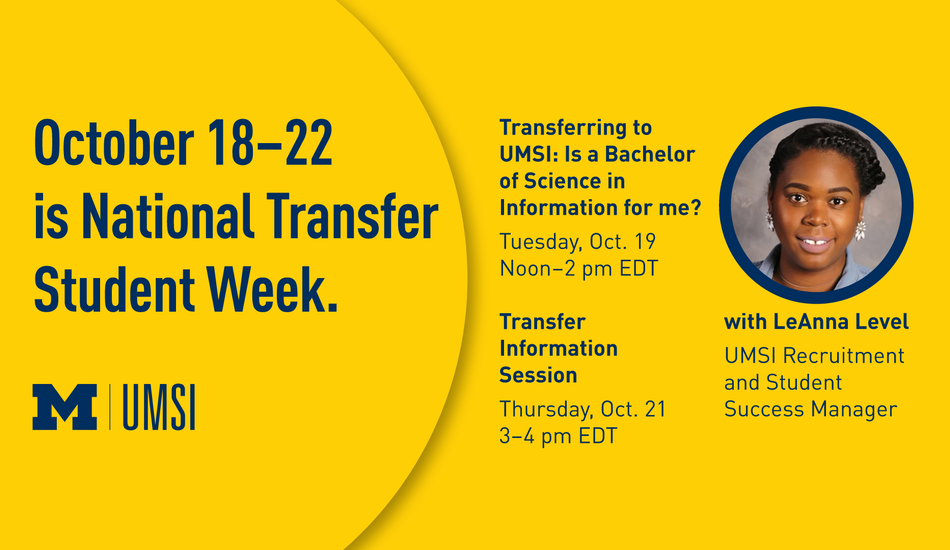 October 18–22 is National Transfer Student Week.

M | UMSI

Transferring to UMSI: Is a Bachelor of Science in Information for me?

Tuesday, Oct. 19
Noon–2 pm EDT

Transfer Information Session

Thursday, Oct. 21
3–4 pm EDT

with LeAnna Level

UMSI Recruitment and Student Success Manager